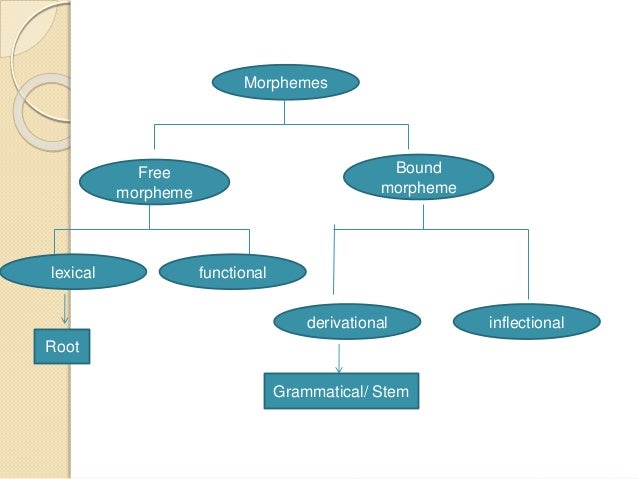 Morphemes

Free morpheme

Bound morpheme

lexical

functional

derivational

inflectional

Root

Grammatical/ Stem